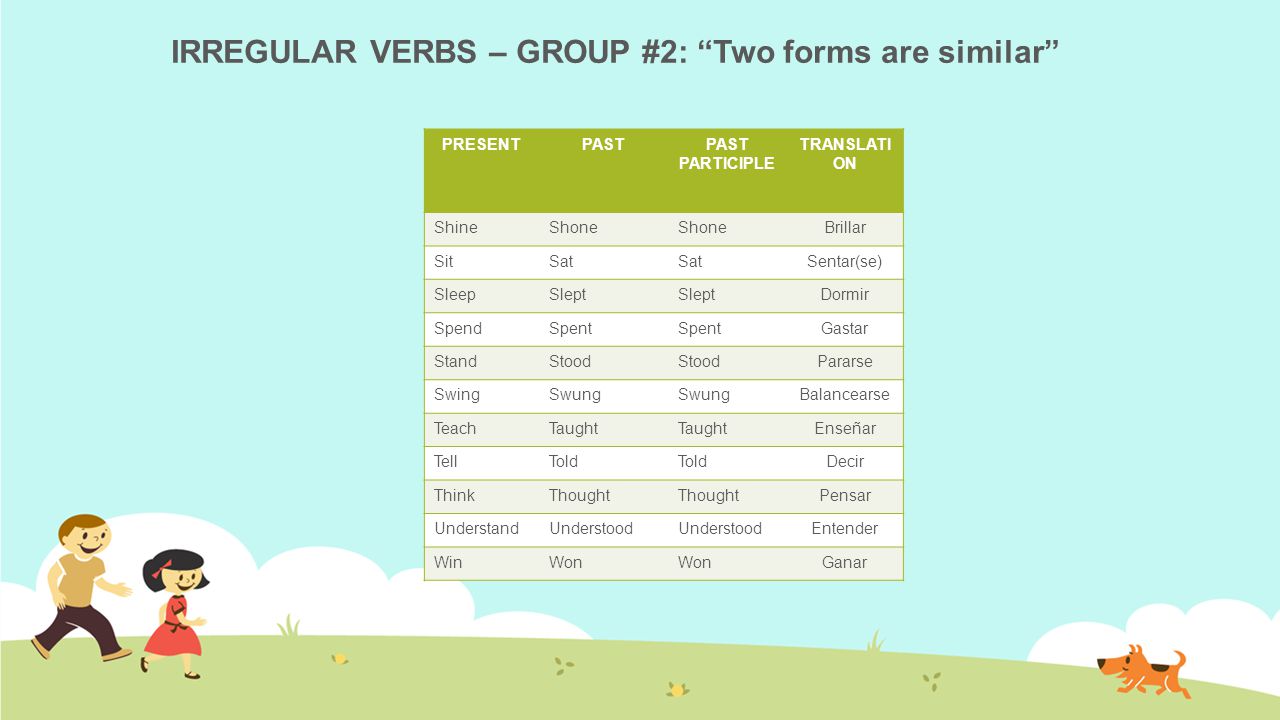 IRREGULAR VERBS – GROUP #2: “Two forms are similar”

| PRESENT | PAST | PAST PARTICIPLE | TRANSLATION |
|---|---|---|---|
| Shine | Shone | Shone | Brillar |
| Sit | Sat | Sat | Sentar(se) |
| Sleep | Slept | Slept | Dormir |
| Spend | Spent | Spent | Gastar |
| Stand | Stood | Stood | Pararse |
| Swing | Swung | Swung | Balancearse |
| Teach | Taught | Taught | Enseñar |
| Tell | Told | Told | Decir |
| Think | Thought | Thought | Pensar |
| Understand | Understood | Understood | Entender |
| Win | Won | Won | Ganar |